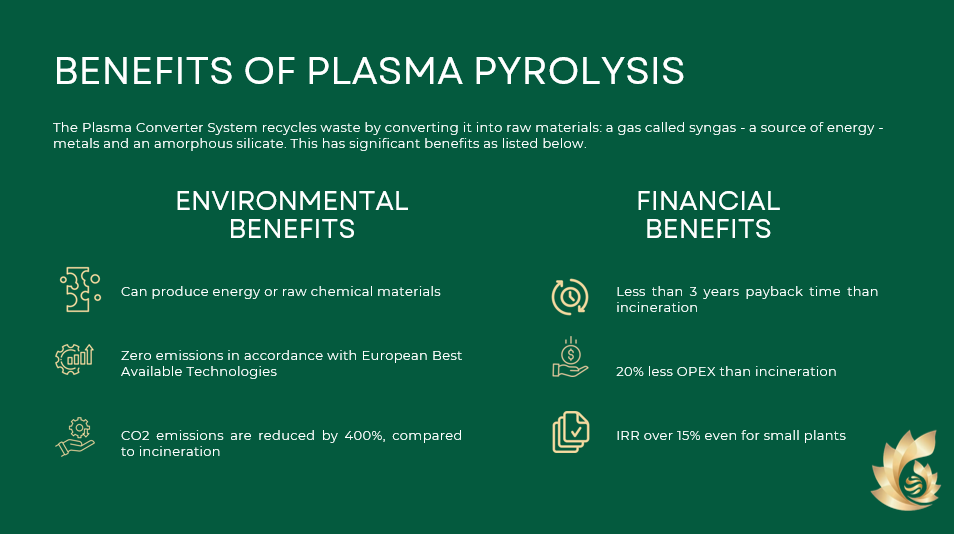 BENEFITS OF PLASMA PYROLYSIS

The Plasma Converter System recycles waste by converting it into raw materials: a gas called syngas - a source of energy - metals and an amorphous silicate. This has significant benefits as listed below.

ENVIRONMENTAL BENEFITS

Can produce energy or raw chemical materials

Zero emissions in accordance with European Best Available Technologies

CO2 emissions are reduced by 400%, compared to incineration

FINANCIAL BENEFITS

Less than 3 years payback time than incineration

20% less OPEX than incineration

IRR over 15% even for small plants